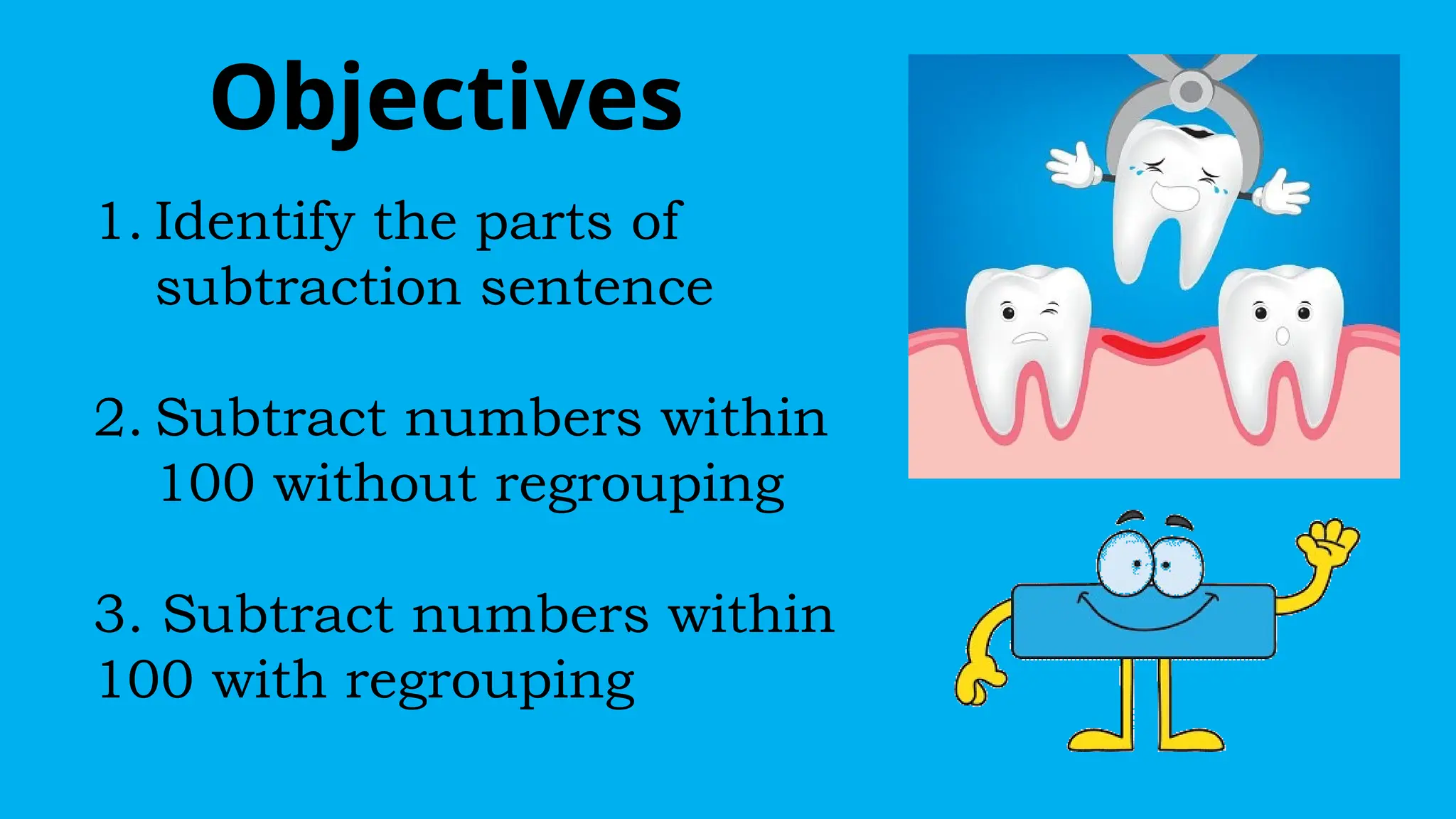 Objectives

1. Identify the parts of subtraction sentence

2. Subtract numbers within 100 without regrouping

3. Subtract numbers within 100 with regrouping